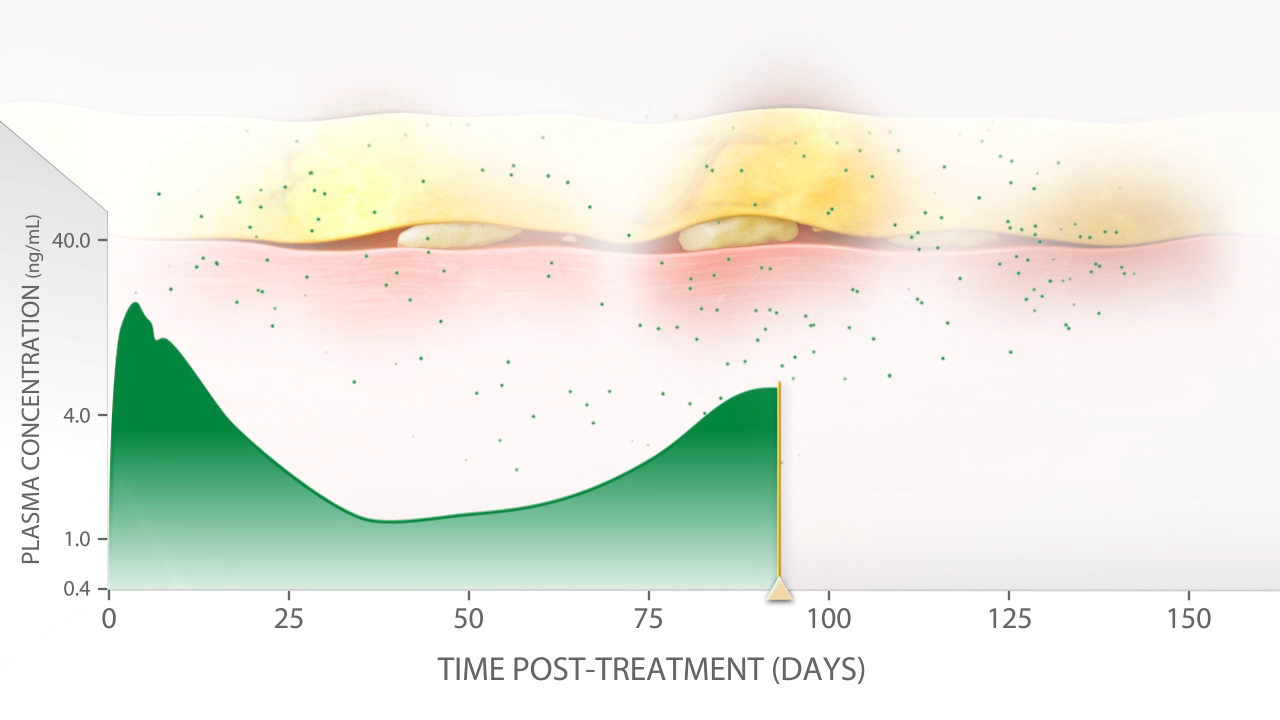 PLASMA CONCENTRATION (ng/mL)

40.0
4.0
1.0
0.4

0
25
50
75
100
125
150

TIME POST-TREATMENT (DAYS)